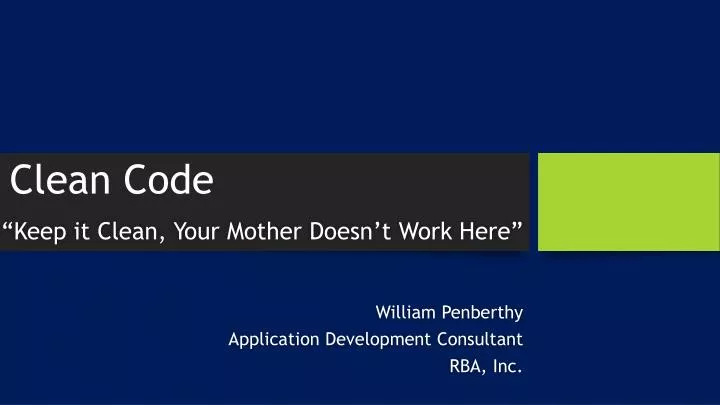 Clean Code

“Keep it Clean, Your Mother Doesn’t Work Here”

William Penberthy
Application Development Consultant
RBA, Inc.